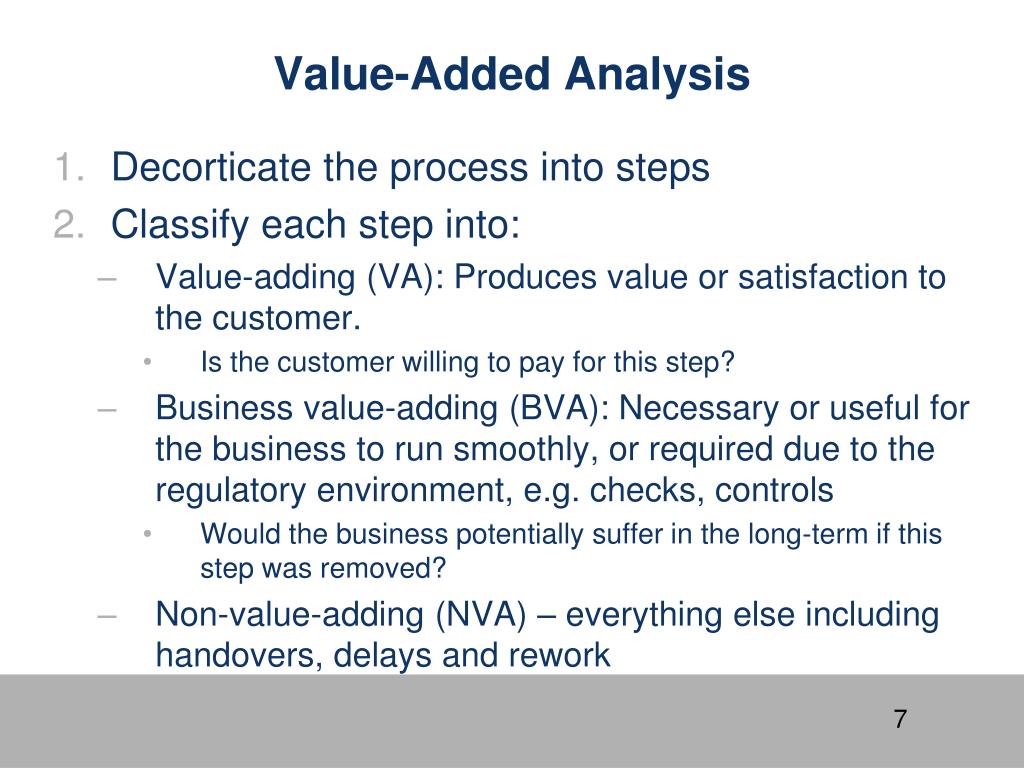 Value-Added Analysis

1. Decorticate the process into steps
2. Classify each step into:
– Value-adding (VA): Produces value or satisfaction to the customer.
• Is the customer willing to pay for this step?
– Business value-adding (BVA): Necessary or useful for the business to run smoothly, or required due to the regulatory environment, e.g. checks, controls
• Would the business potentially suffer in the long-term if this step was removed?
– Non-value-adding (NVA) – everything else including handovers, delays and rework

7